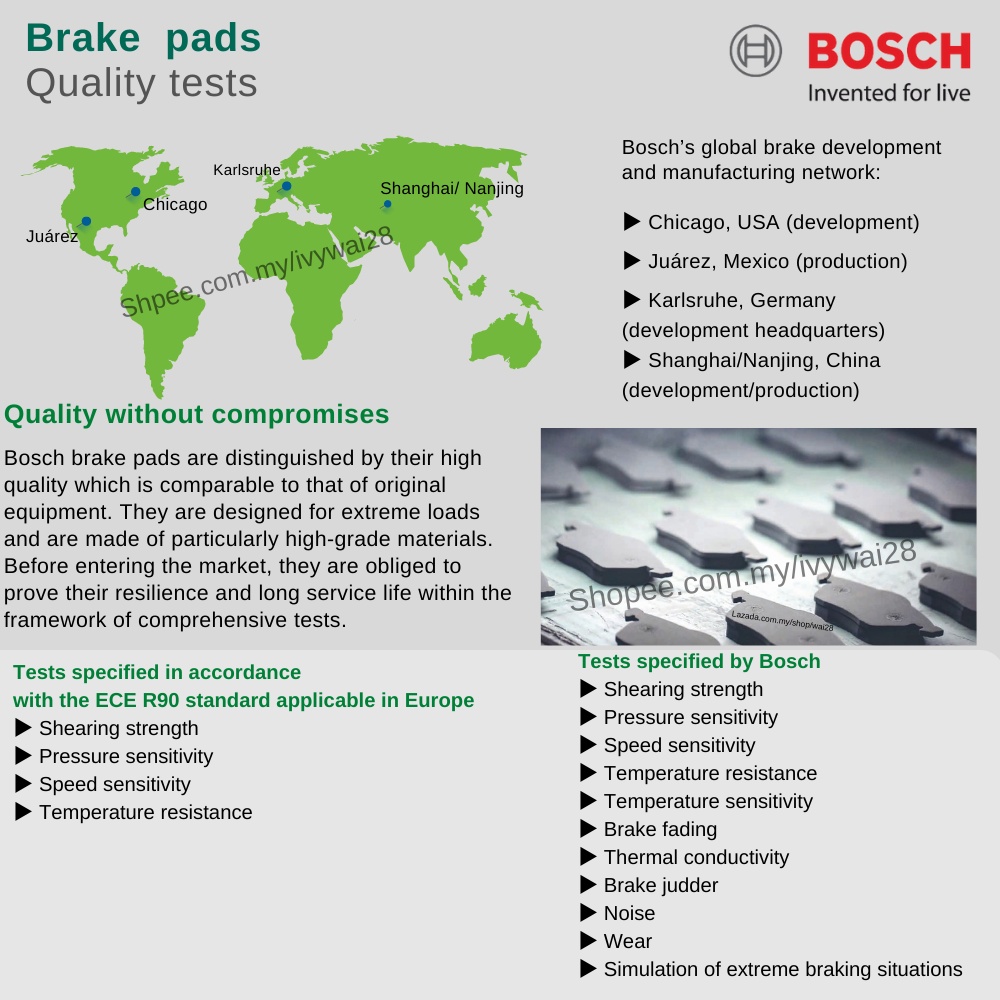 Brake pads
Quality tests

BOSCH
Invented for live

Karlsruhe
Chicago
Shanghai/ Nanjing
Juárez

Shpee.com.my/ivywai28

Bosch's global brake development and manufacturing network:

▶ Chicago, USA (development)

▶ Juárez, Mexico (production)

▶ Karlsruhe, Germany (development headquarters)

▶ Shanghai/Nanjing, China (development/production)

Quality without compromises

Bosch brake pads are distinguished by their high quality which is comparable to that of original equipment. They are designed for extreme loads and are made of particularly high-grade materials. Before entering the market, they are obliged to prove their resilience and long service life within the framework of comprehensive tests.

Shopee.com.my/ivywai28
Lazada.com.my/shop/wai28

Tests specified in accordance with the ECE R90 standard applicable in Europe
▶ Shearing strength
▶ Pressure sensitivity
▶ Speed sensitivity
▶ Temperature resistance

Tests specified by Bosch
▶ Shearing strength
▶ Pressure sensitivity
▶ Speed sensitivity
▶ Temperature resistance
▶ Temperature sensitivity
▶ Brake fading
▶ Thermal conductivity
▶ Brake judder
▶ Noise
▶ Wear
▶ Simulation of extreme braking situations